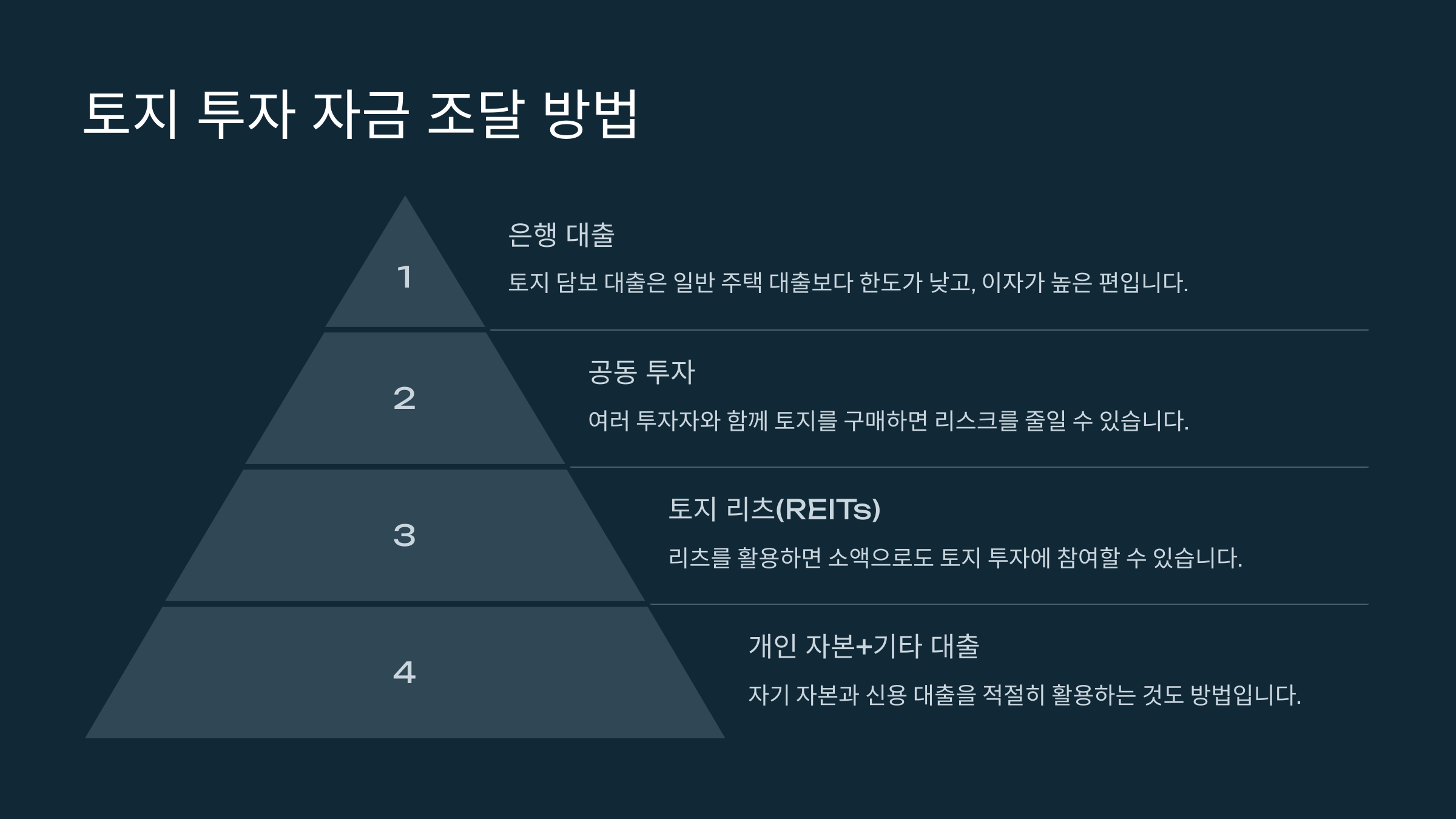 토지 투자 자금 조달 방법

1

은행 대출

토지 담보 대출은 일반 주택 대출보다 한도가 낮고, 이자가 높은 편입니다.

2

공동 투자

여러 투자자와 함께 토지를 구매하면 리스크를 줄일 수 있습니다.

3

토지 리츠(REITs)

리츠를 활용하면 소액으로도 토지 투자에 참여할 수 있습니다.

4

개인 자본+기타 대출

자기 자본과 신용 대출을 적절히 활용하는 것도 방법입니다.